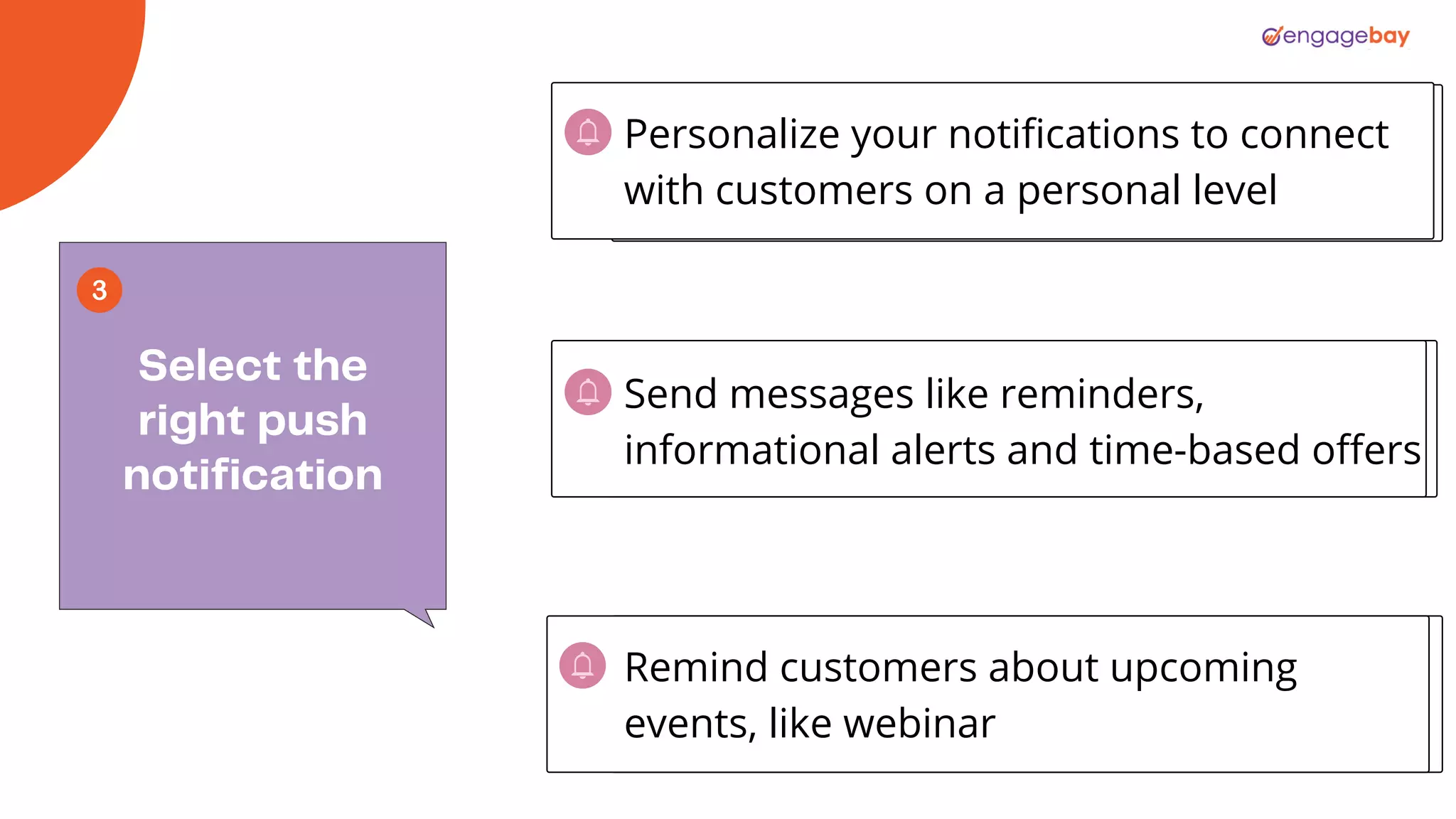 engagebay

3

Select the right push notification

Personalize your notifications to connect with customers on a personal level

Send messages like reminders, informational alerts and time-based offers

Remind customers about upcoming events, like webinar